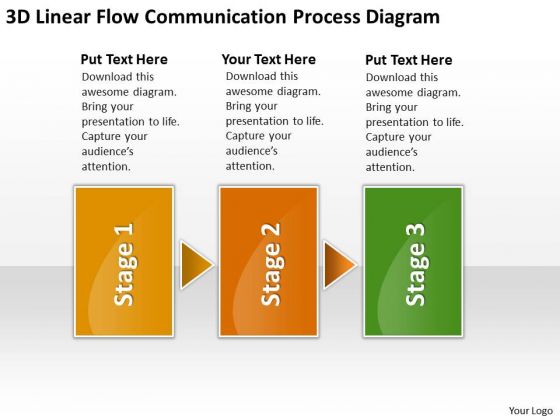 3D Linear Flow Communication Process Diagram

Put Text Here
Download this awesome diagram. Bring your presentation to life. Capture your audience's attention.

Your Text Here
Download this awesome diagram. Bring your presentation to life. Capture your audience's attention.

Put Text Here
Download this awesome diagram. Bring your presentation to life. Capture your audience's attention.

Stage 1

Stage 2

Stage 3

Your Logo